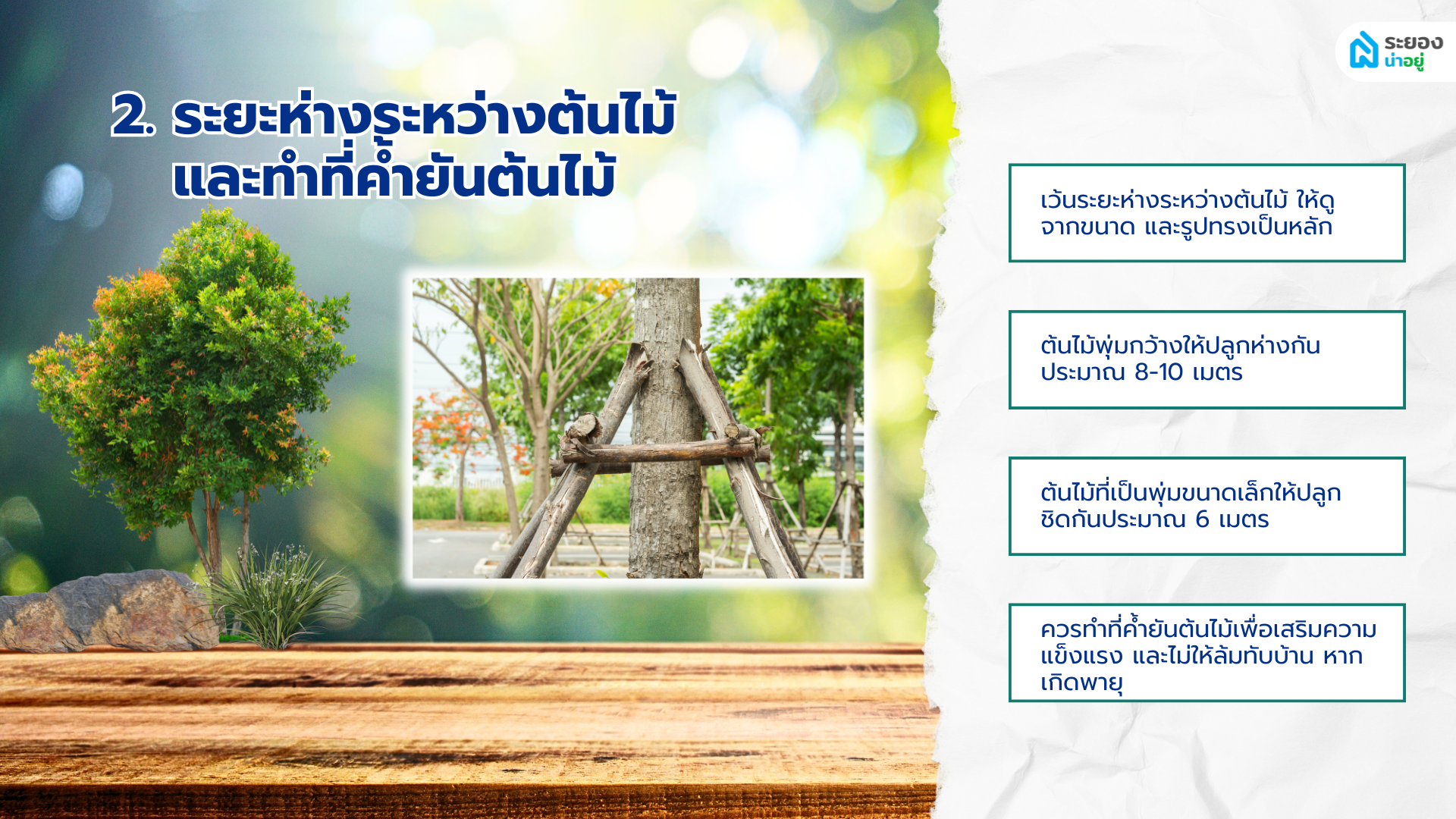 ระยอง น่าอยู่

2. ระยะห่างระหว่างต้นไม้ และทำที่ค้ำยันต้นไม้

เว้นระยะห่างระหว่างต้นไม้ ให้ดูจากขนาด และรูปทรงเป็นหลัก

ต้นไม้พุ่มกว้างให้ปลูกห่างกันประมาณ 8-10 เมตร

ต้นไม้ที่เป็นพุ่มขนาดเล็กให้ปลูกชิดกันประมาณ 6 เมตร

ควรทำที่ค้ำยันต้นไม้เพื่อเสริมความแข็งแรง และไม่ให้ล้มทับบ้าน หากเกิดพายุ